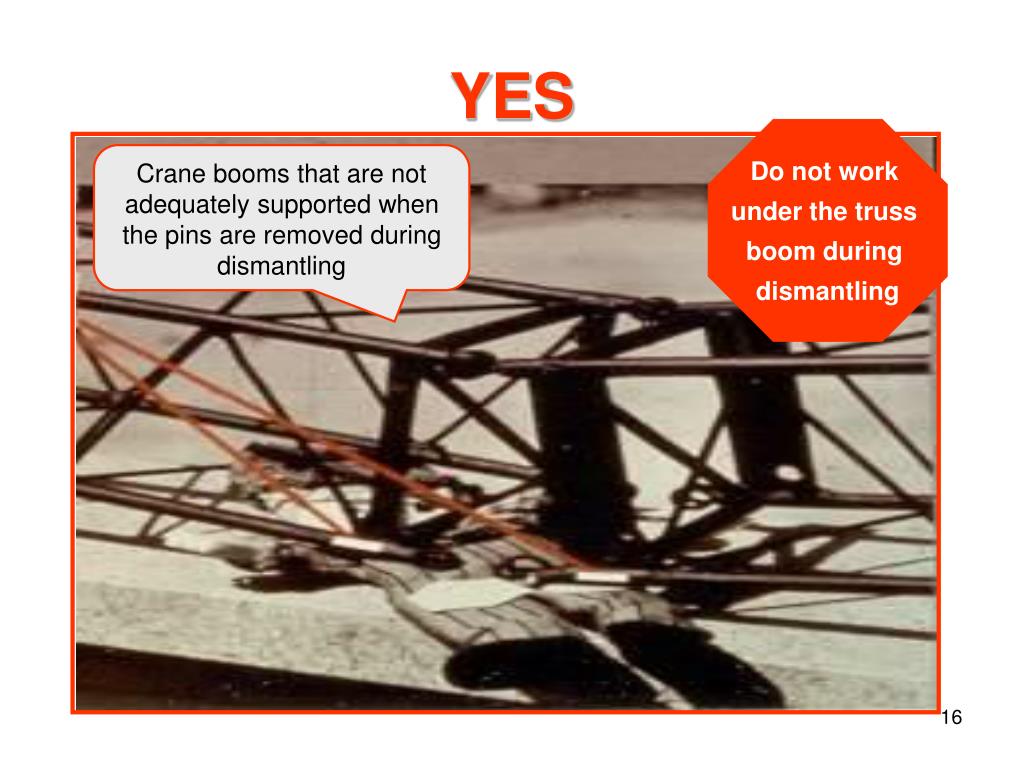 YES

Crane booms that are not adequately supported when the pins are removed during dismantling

Do not work under the truss boom during dismantling

16